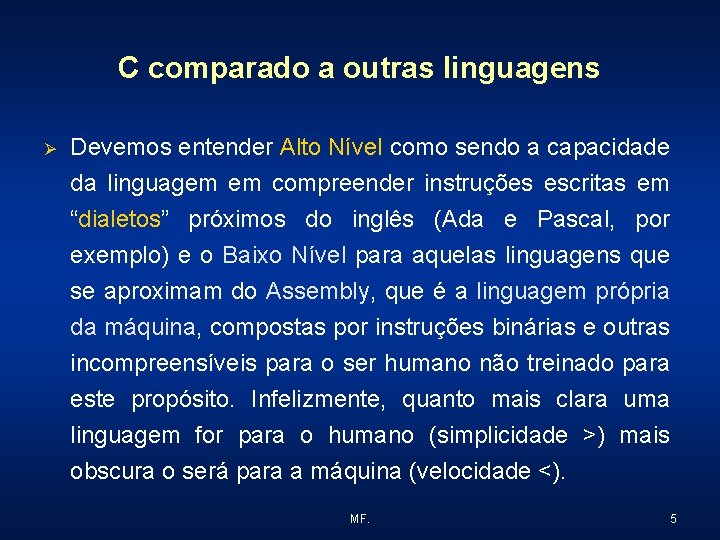 C comparado a outras linguagens

➢ Devemos entender Alto Nível como sendo a capacidade da linguagem em compreender instruções escritas em “dialetos” próximos do inglês (Ada e Pascal, por exemplo) e o Baixo Nível para aquelas linguagens que se aproximam do Assembly, que é a linguagem própria da máquina, compostas por instruções binárias e outras incompreensíveis para o ser humano não treinado para este propósito. Infelizmente, quanto mais clara uma linguagem for para o humano (simplicidade >) mais obscura o será para a máquina (velocidade <).

MF.

5